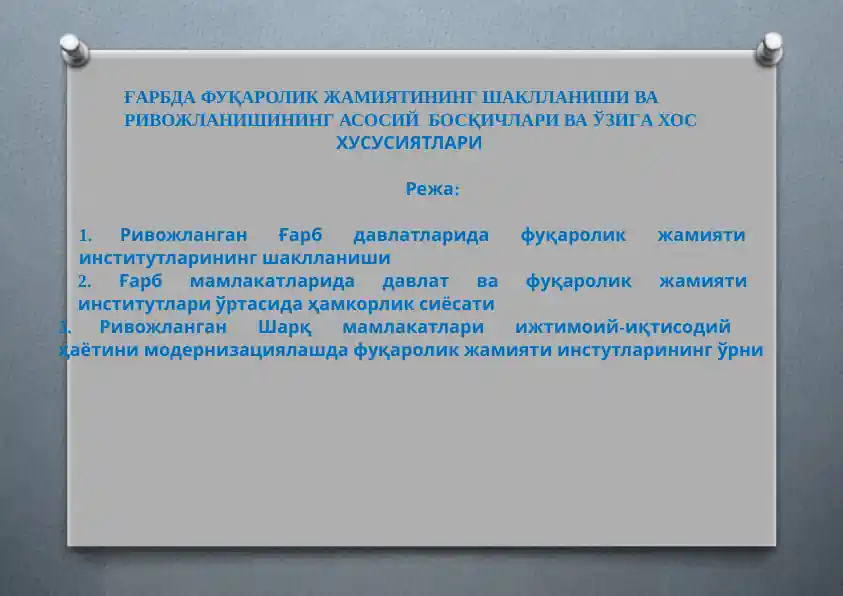 ҒАРБДА ФУҚАРОЛИК ЖАМИЯТИНИНГ ШАКЛЛАНИШИ ВА РИВОЖЛАНИШИНИНГ АСОСИЙ БОСҚИЧЛАРИ ВА ЎЗИГА ХОС ХУСУСИЯТЛАРИ

Режа:

1. Ривожланган Ғарб давлатларида фуқаролик жамияти институтларининг шаклланиши
2. Ғарб мамлакатларида давлат ва фуқаролик жамияти институтлари ўртасида ҳамкорлик сиёсати
3. Ривожланган Шарқ мамлакатлари ижтимоий-иқтисодий ҳаётини модернизациялашда фуқаролик жамияти инстутларининг ўрни